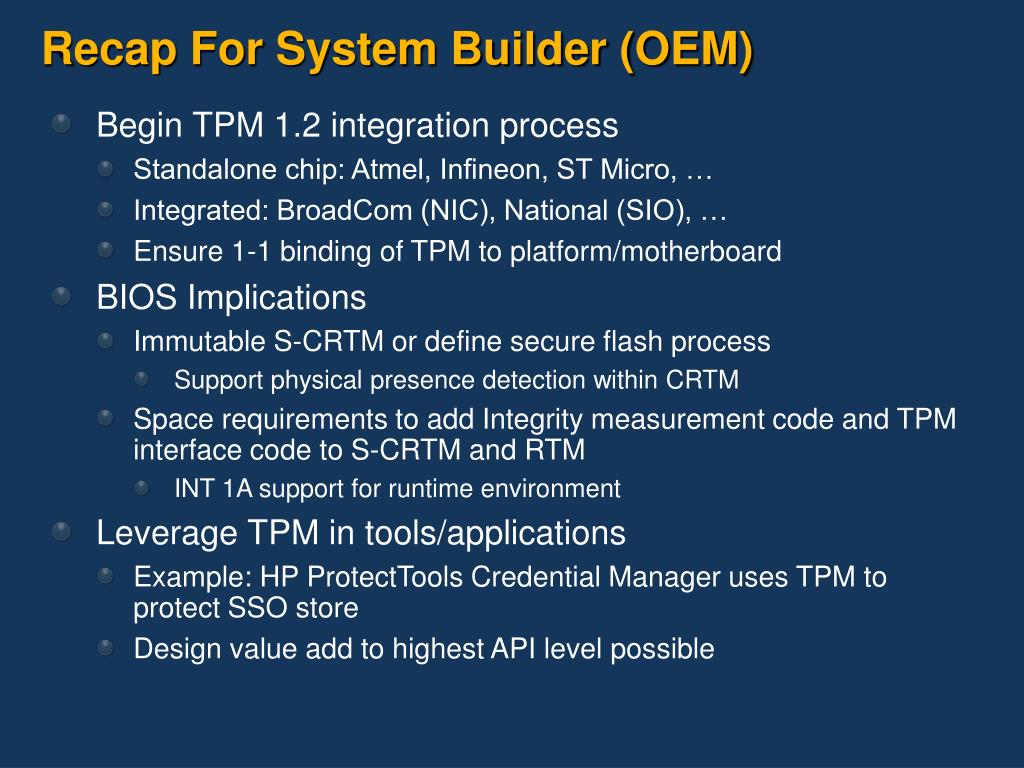 Recap For System Builder (OEM)

Begin TPM 1.2 integration process

Standalone chip: Atmel, Infineon, ST Micro, …

Integrated: BroadCom (NIC), National (SIO), …

Ensure 1-1 binding of TPM to platform/motherboard

BIOS Implications

Immutable S-CRTM or define secure flash process

Support physical presence detection within CRTM

Space requirements to add Integrity measurement code and TPM interface code to S-CRTM and RTM

INT 1A support for runtime environment

Leverage TPM in tools/applications

Example: HP ProtectTools Credential Manager uses TPM to protect SSO store

Design value add to highest API level possible